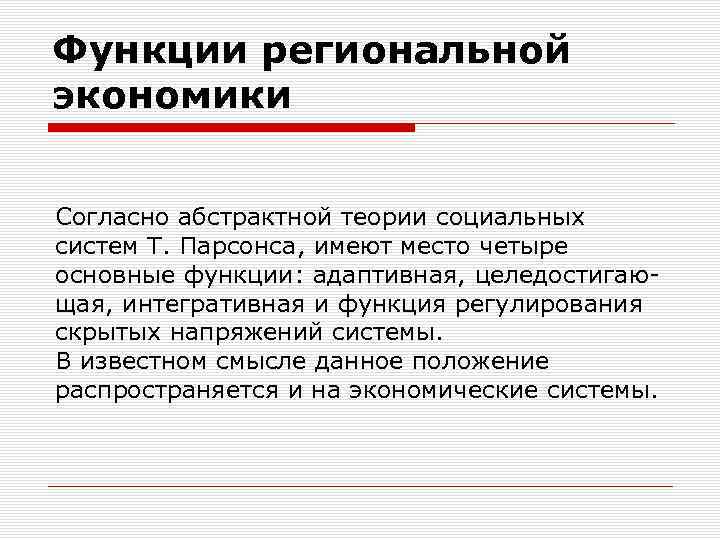 Функции региональной экономики

Согласно абстрактной теории социальных систем Т. Парсонса, имеют место четыре основные функции: адаптивная, целедостигающая, интегративная и функция регулирования скрытых напряжений системы.
В известном смысле данное положение распространяется и на экономические системы.